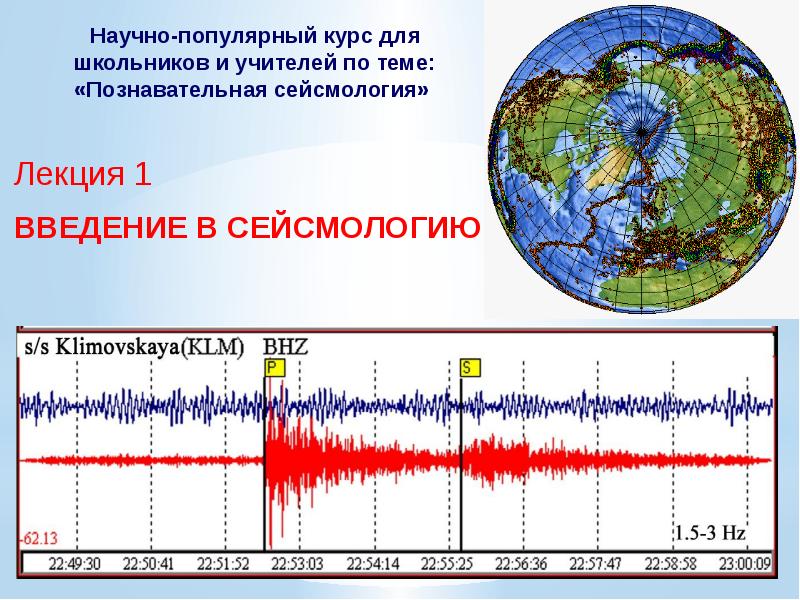 Научно-популярный курс для школьников и учителей по теме: «Познавательная сейсмология»

Лекция 1

ВВЕДЕНИЕ В СЕЙСМОЛОГИЮ

s/s Klimovskaya(KLM) BHZ

P

S

-62.13

1.5-3 Hz

22:49:30 22:50:41 22:51:52 22:53:03 22:54:14 22:55:25 22:56:36 22:57:47 22:58:58 23:00:09